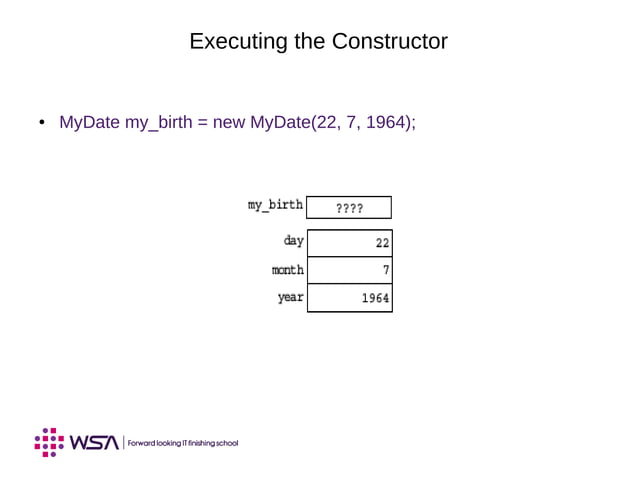 Executing the Constructor

• MyDate my_birth = new MyDate(22, 7, 1964);

my_birth ????

day 22

month 7

year 1964

WSA | Forward looking IT finishing school